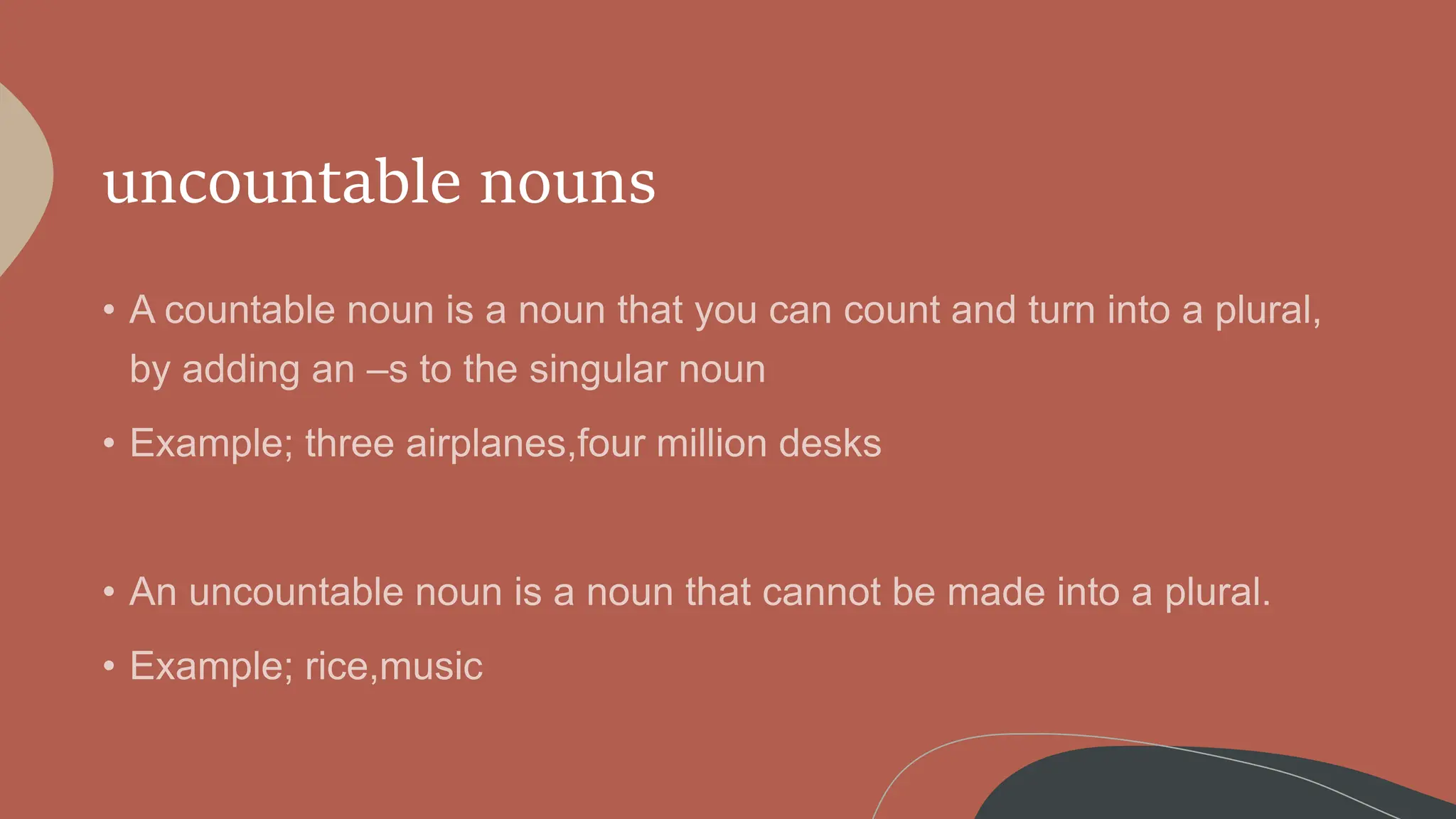 uncountable nouns

• A countable noun is a noun that you can count and turn into a plural, by adding an –s to the singular noun

• Example; three airplanes,four million desks

• An uncountable noun is a noun that cannot be made into a plural.

• Example; rice,music